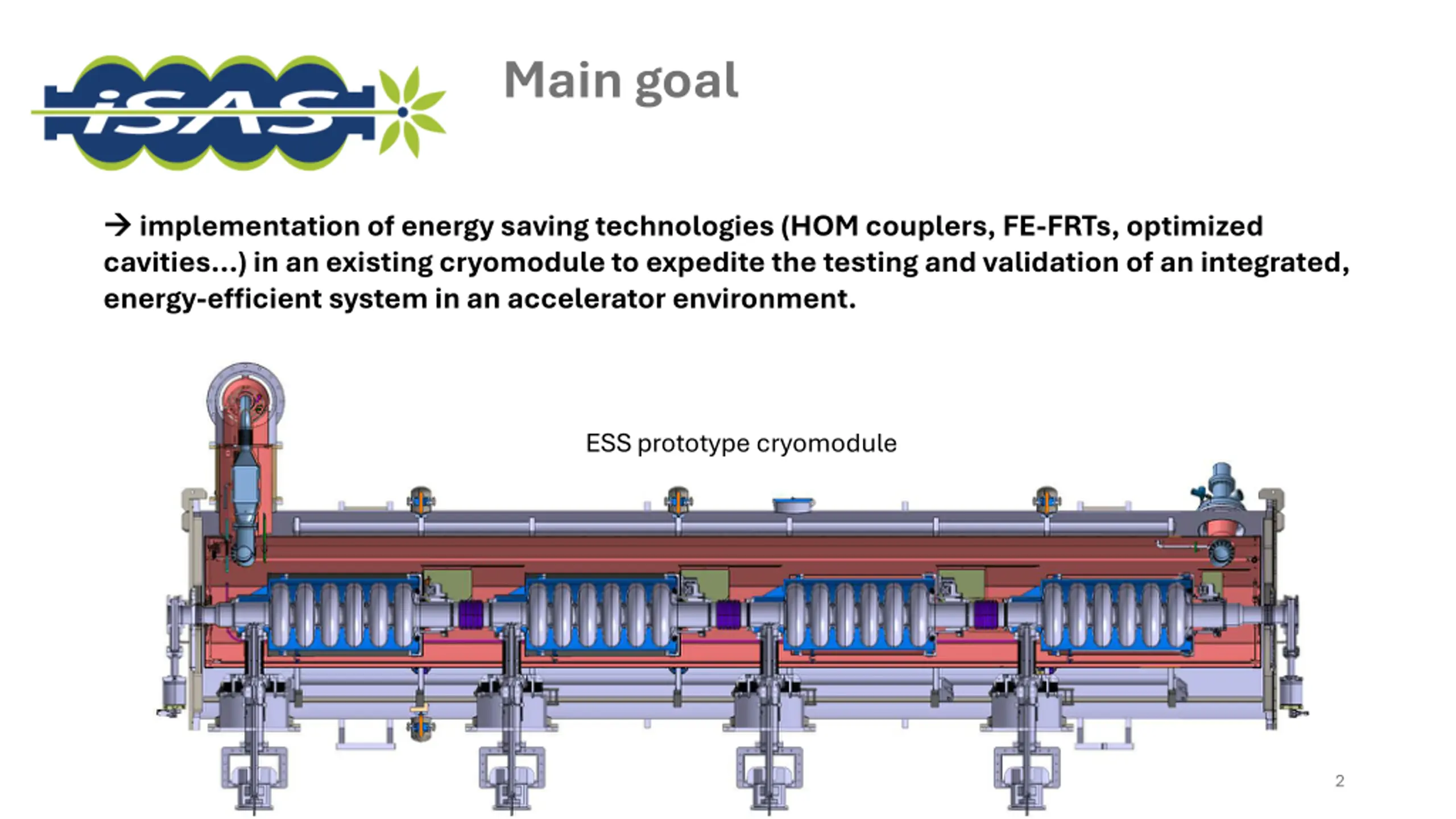 iSAS

Main goal

→ implementation of energy saving technologies (HOM couplers, FE-FRTs, optimized cavities...) in an existing cryomodule to expedite the testing and validation of an integrated, energy-efficient system in an accelerator environment.

ESS prototype cryomodule

2